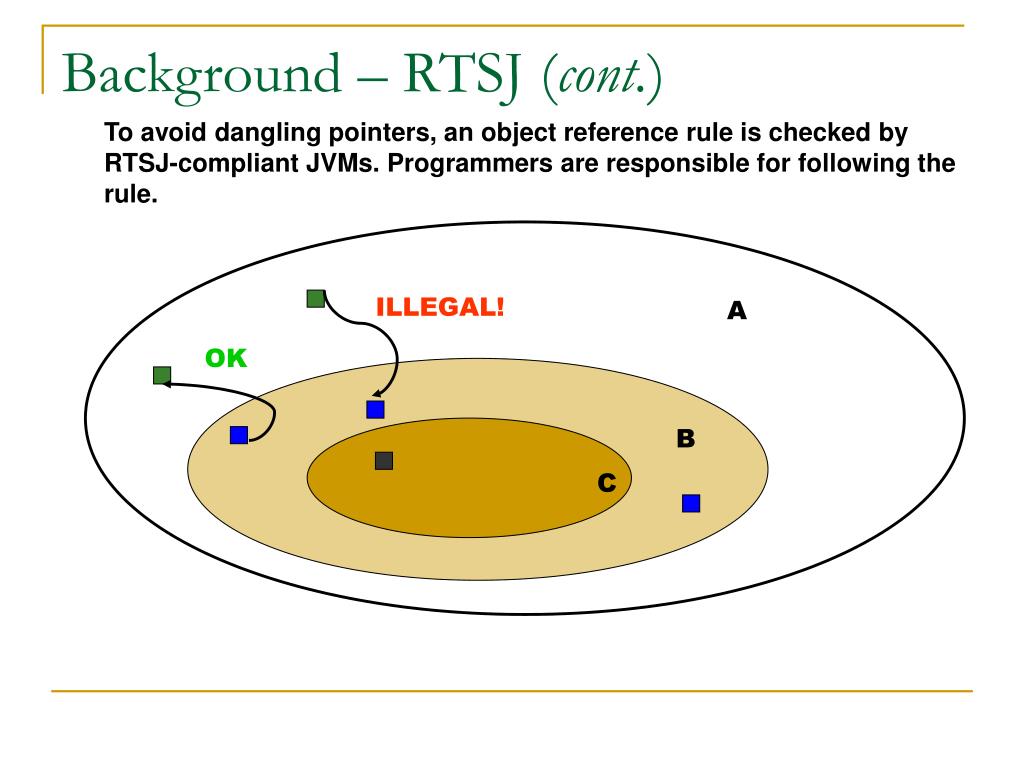 Background – RTSJ (cont.)

To avoid dangling pointers, an object reference rule is checked by RTSJ-compliant JVMs. Programmers are responsible for following the rule.

ILLEGAL!

A

OK

B

C